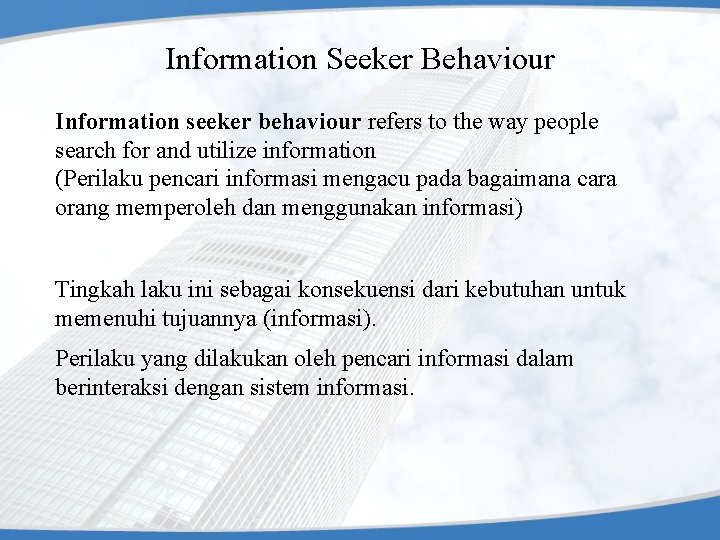 Information Seeker Behaviour

Information seeker behaviour refers to the way people search for and utilize information
(Perilaku pencari informasi mengacu pada bagaimana cara orang memperoleh dan menggunakan informasi)

Tingkah laku ini sebagai konsekuensi dari kebutuhan untuk memenuhi tujuannya (informasi).

Perilaku yang dilakukan oleh pencari informasi dalam berinteraksi dengan sistem informasi.